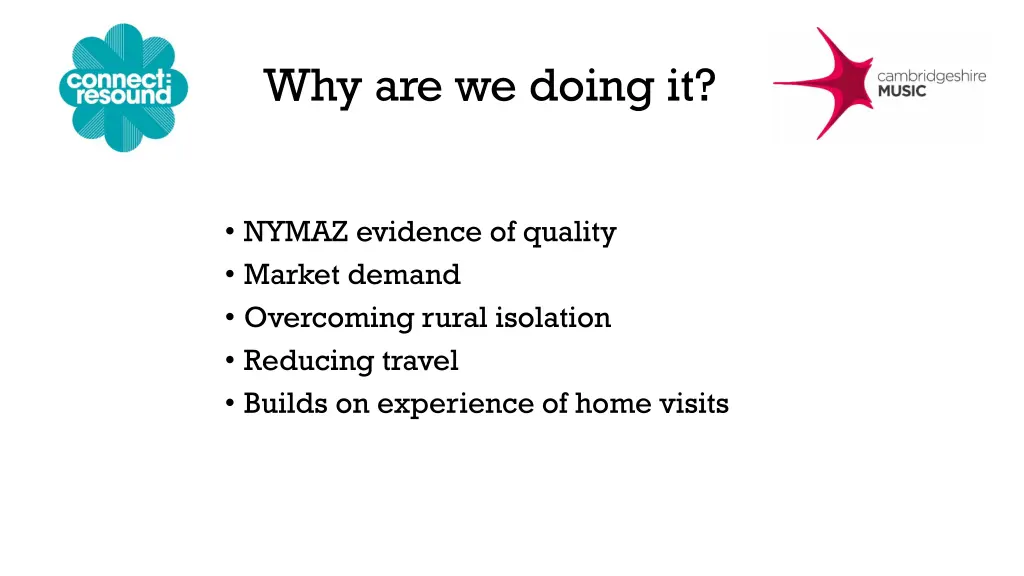 connect: resound

Why are we doing it?

cambridgeshire MUSIC

• NYMAZ evidence of quality
• Market demand
• Overcoming rural isolation
• Reducing travel
• Builds on experience of home visits